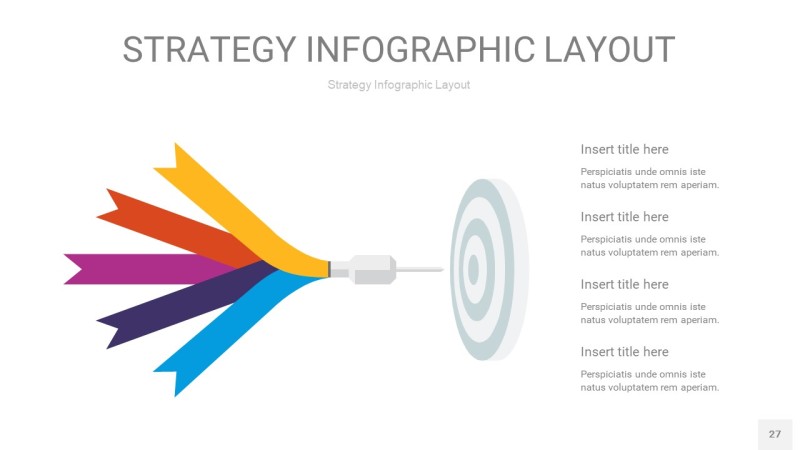 STRATEGY INFOGRAPHIC LAYOUT

Strategy Infographic Layout

Insert title here

Perspiciatis unde omnis iste natus voluptatem rem aperiam.

Insert title here

Perspiciatis unde omnis iste natus voluptatem rem aperiam.

Insert title here

Perspiciatis unde omnis iste natus voluptatem rem aperiam.

Insert title here

Perspiciatis unde omnis iste natus voluptatem rem aperiam.

27